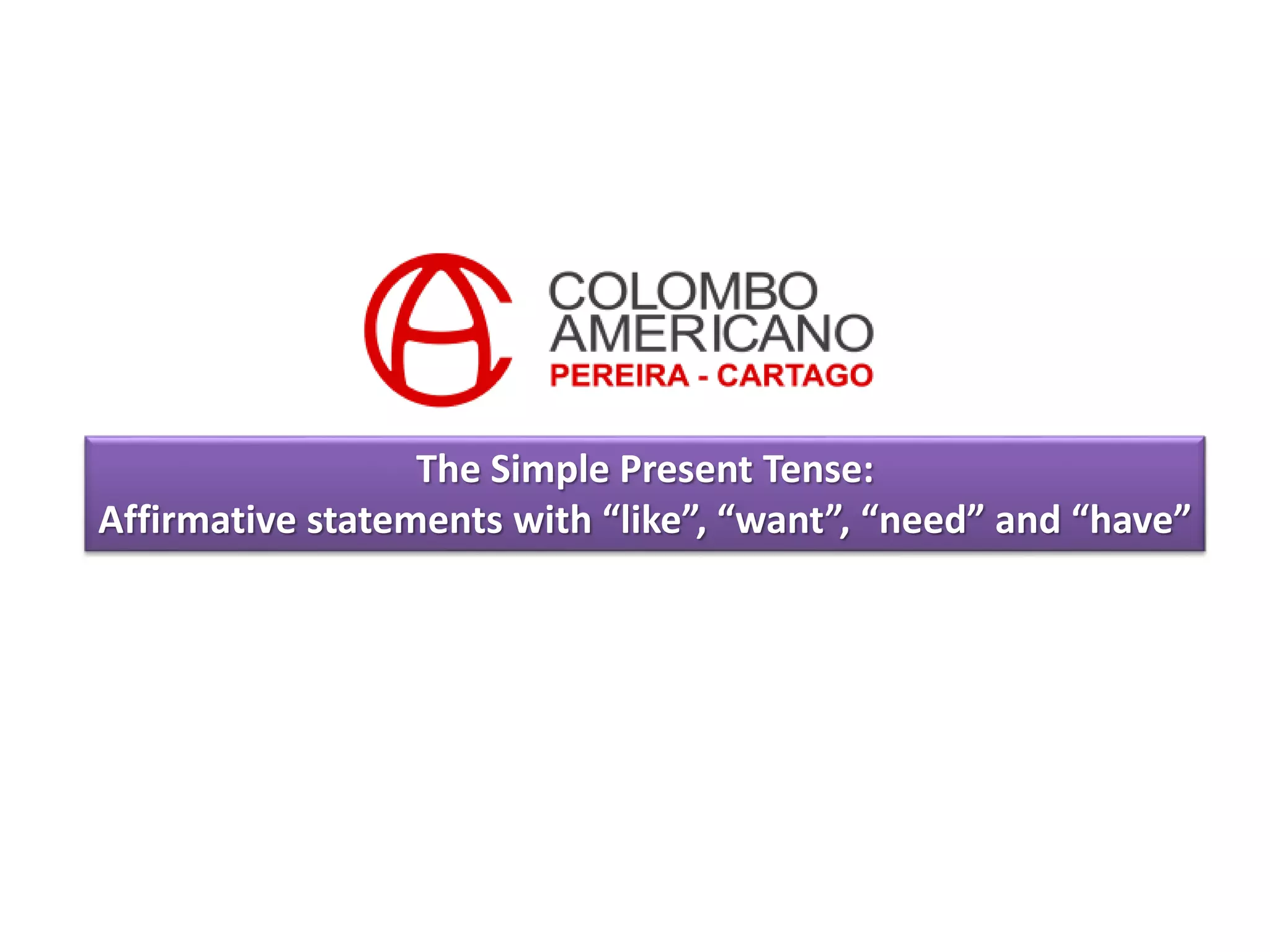 COLOMBO AMERICANO
PEREIRA - CARTAGO

The Simple Present Tense:
Affirmative statements with “like”, “want”, “need” and “have”